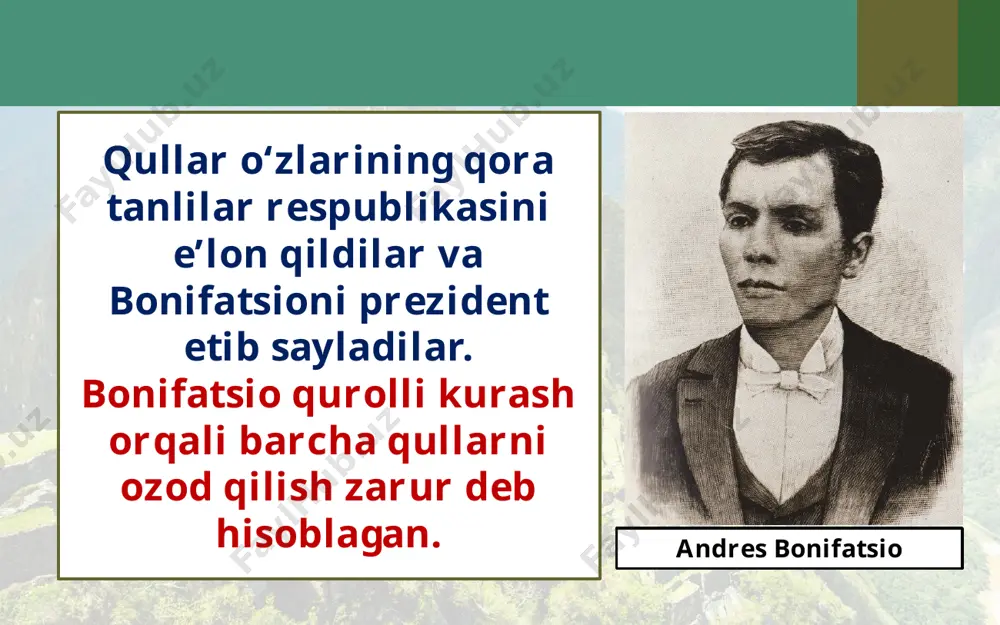 Qullar o‘zlarining qora tanlilar respublikasini e’lon qildilar va Bonifatsioni prezident etib sayladilar.

Bonifatsio qurolli kurash orqali barcha qullarni ozod qilish zarur deb hisoblagan.

Andres Bonifatsio

FaylHub.uz